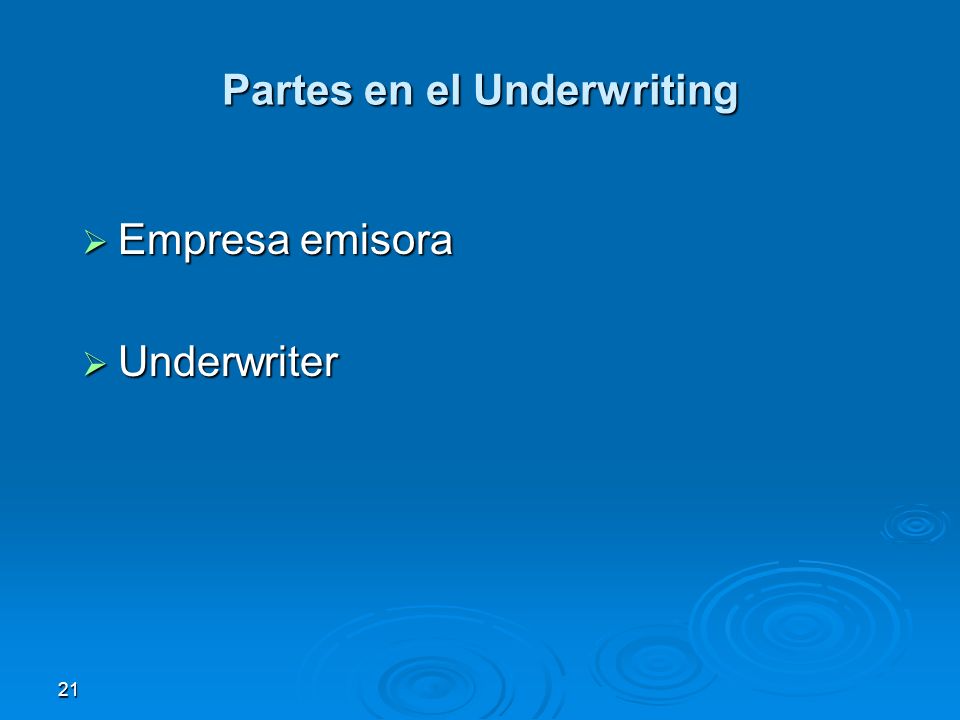 Partes en el Underwriting

➢ Empresa emisora

➢ Underwriter

21